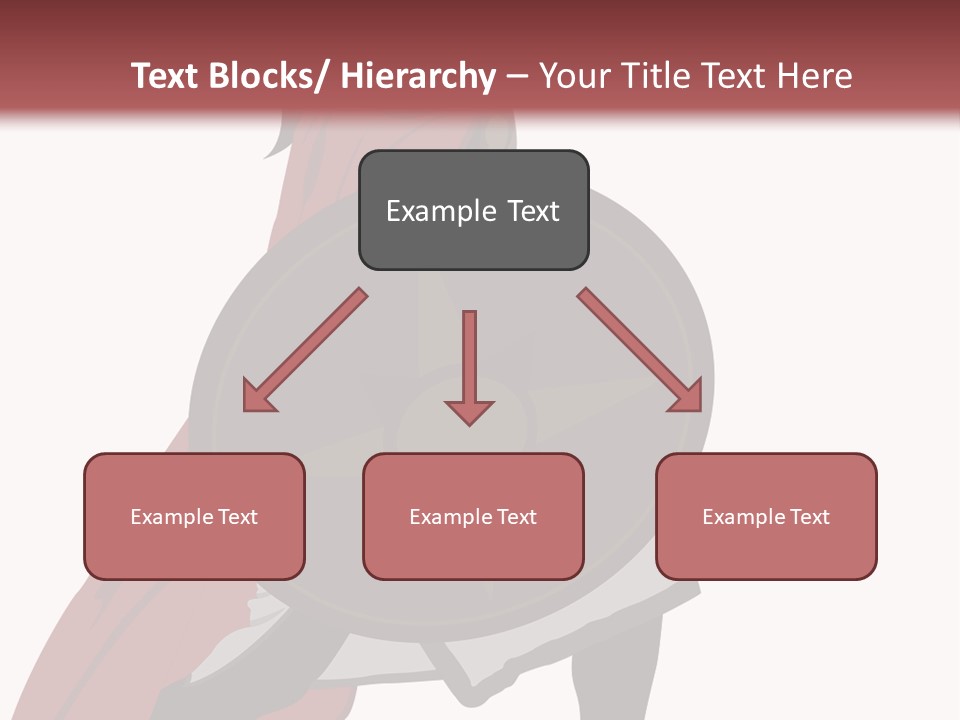 Text Blocks/ Hierarchy – Your Title Text Here

Example Text

Example Text

Example Text

Example Text